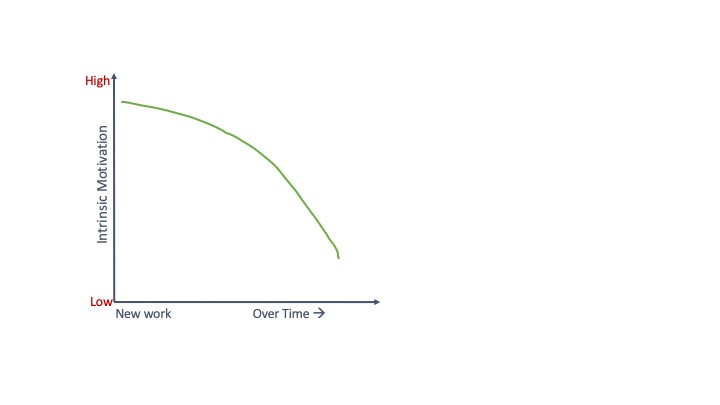 High
Intrinsic Motivation
Low
New work
Over Time →